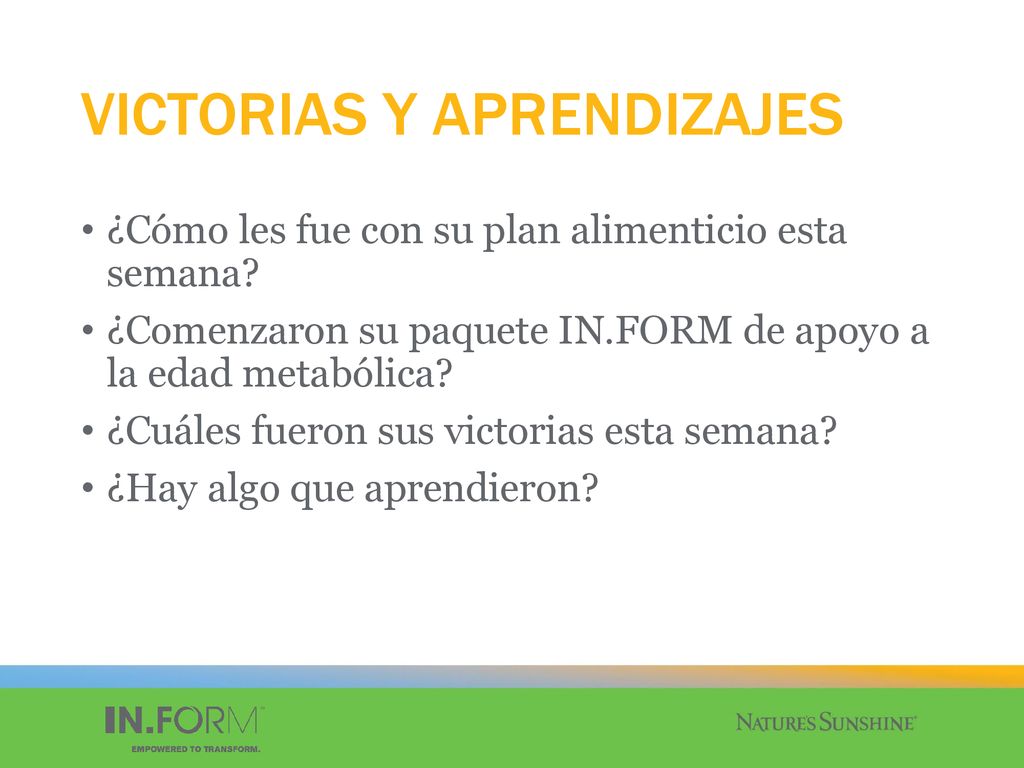 VICTORIAS Y APRENDIZAJES

• ¿Cómo les fue con su plan alimenticio esta semana?
• ¿Comenzaron su paquete IN.FORM de apoyo a la edad metabólica?
• ¿Cuáles fueron sus victorias esta semana?
• ¿Hay algo que aprendieron?

IN.FORM™
EMPOWERED TO TRANSFORM.

NATURE'S SUNSHINE®